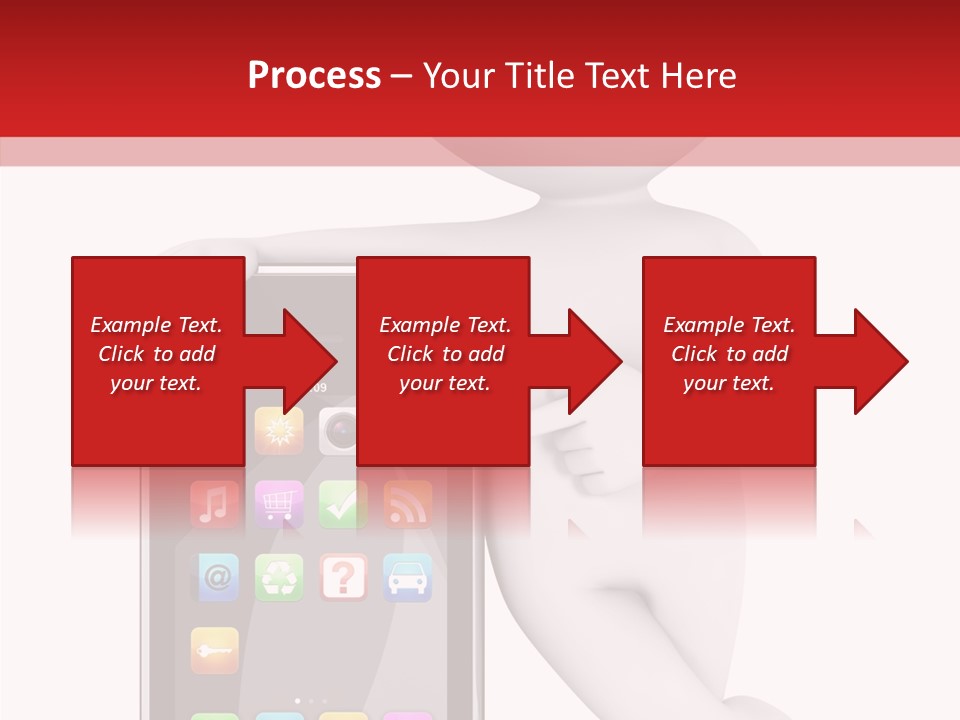 Process – Your Title Text Here

Example Text. Click to add your text.

Example Text. Click to add your text.

Example Text. Click to add your text.